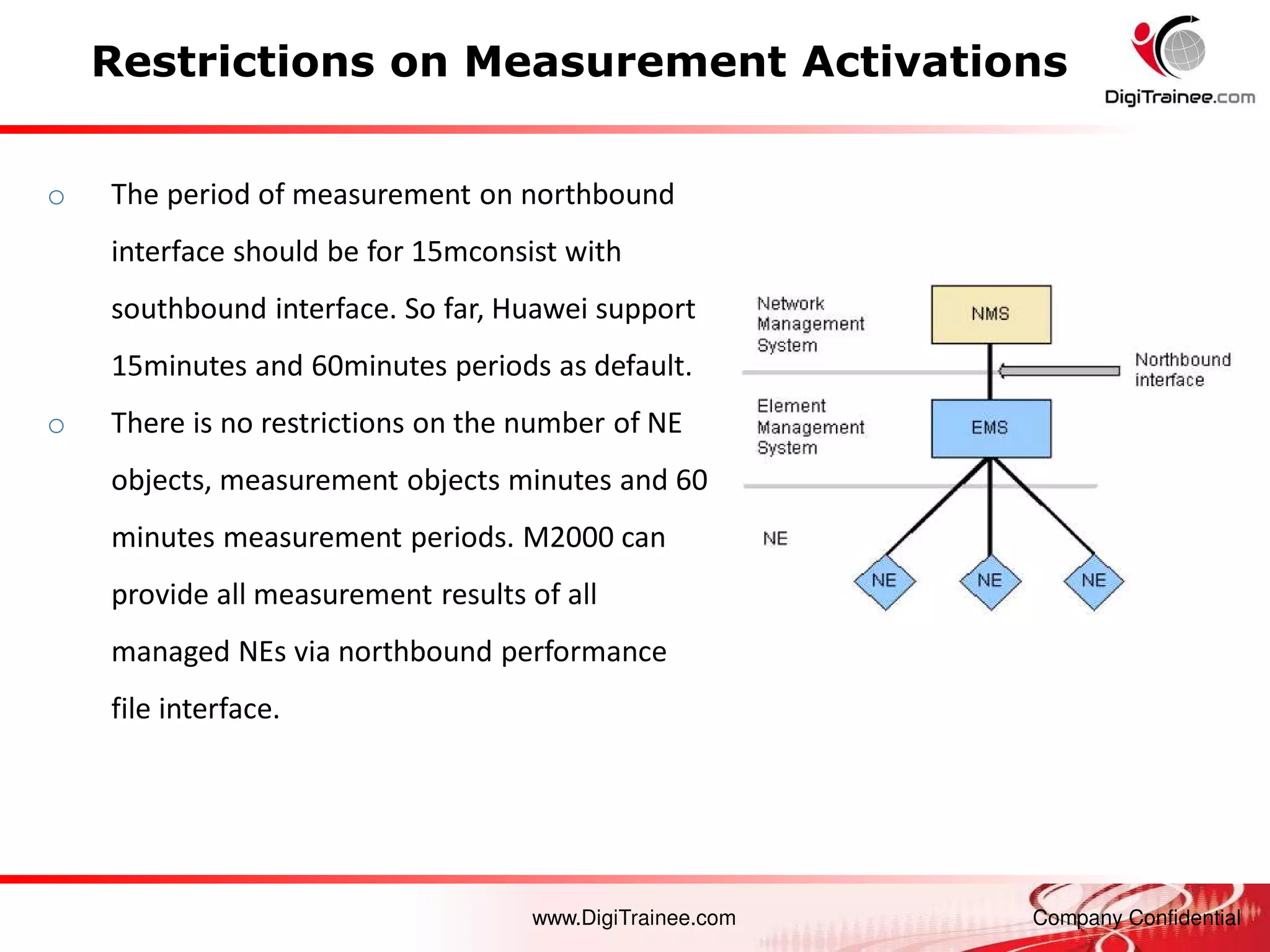 Restrictions on Measurement Activations

DigiTrainee.com

○ The period of measurement on northbound interface should be for 15mconsist with southbound interface. So far, Huawei support 15minutes and 60minutes periods as default.

○ There is no restrictions on the number of NE objects, measurement objects minutes and 60 minutes measurement periods. M2000 can provide all measurement results of all managed NEs via northbound performance file interface.

Network Management System

NMS

Northbound interface

Element Management System

EMS

NE

NE

NE

NE

www.DigiTrainee.com

Company Confidential